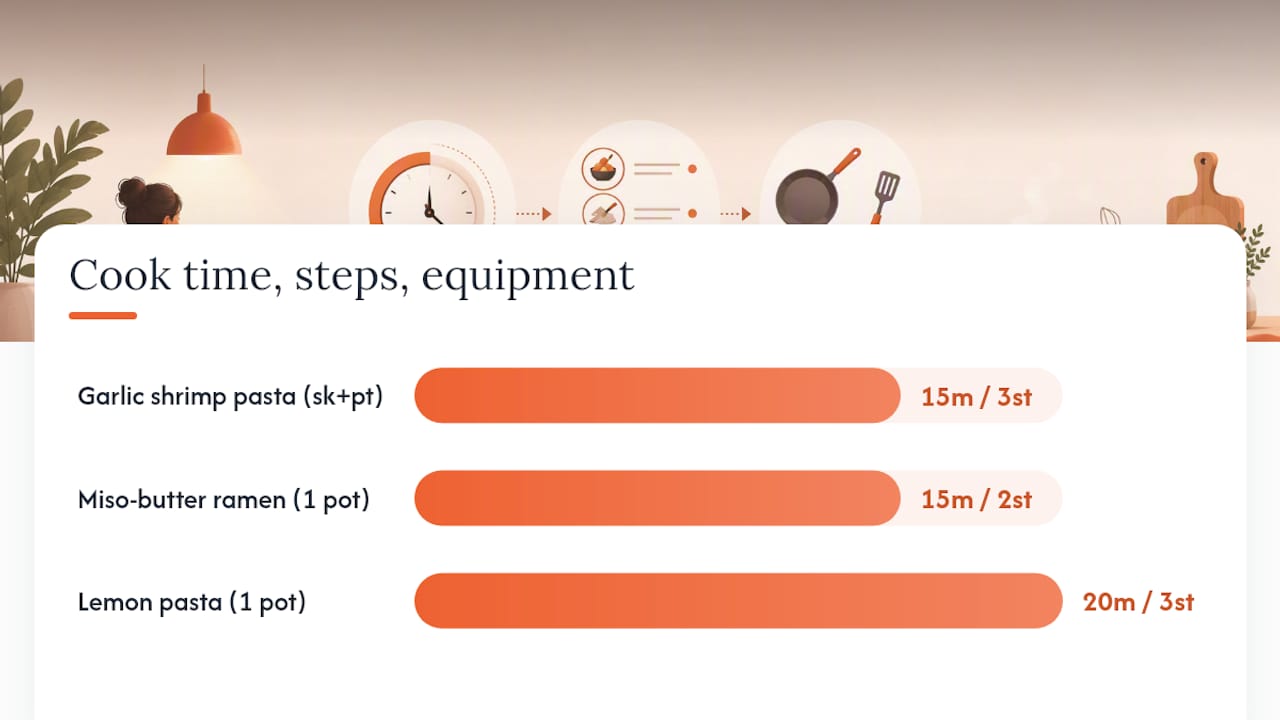 Cook time, steps, equipment

Garlic shrimp pasta (sk+pt) 15m / 3st

Miso-butter ramen (1 pot) 15m / 2st

Lemon pasta (1 pot) 20m / 3st